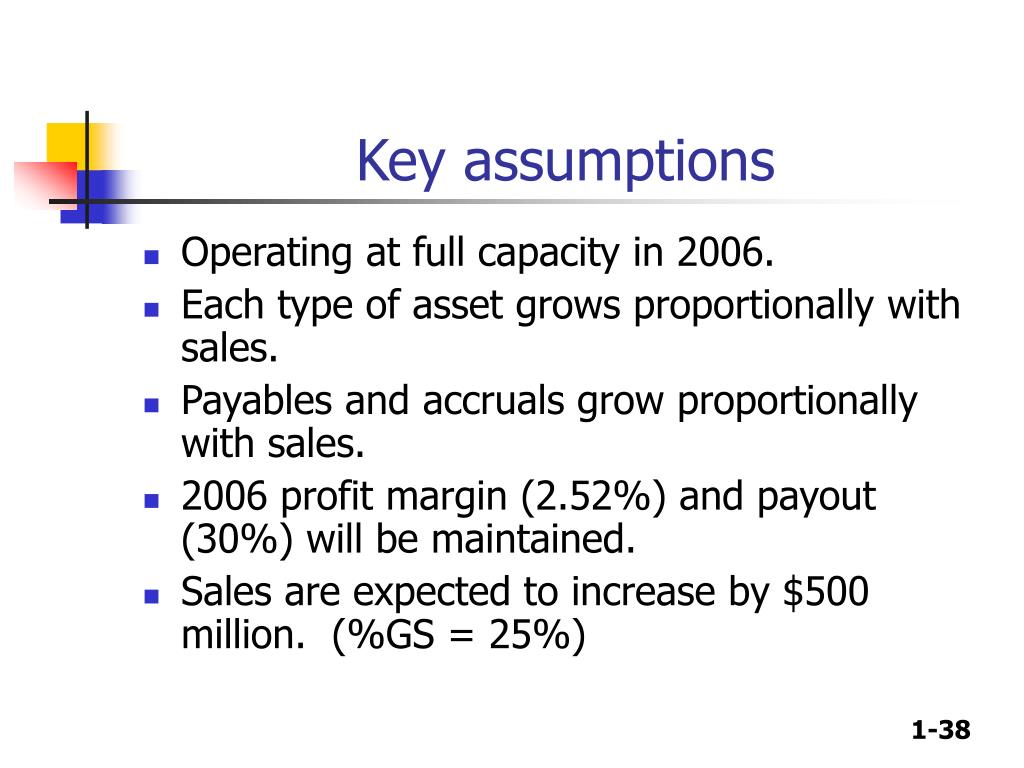 Key assumptions

- Operating at full capacity in 2006.
- Each type of asset grows proportionally with sales.
- Payables and accruals grow proportionally with sales.
- 2006 profit margin (2.52%) and payout (30%) will be maintained.
- Sales are expected to increase by \$500 million.  (%GS = 25%)

1-38